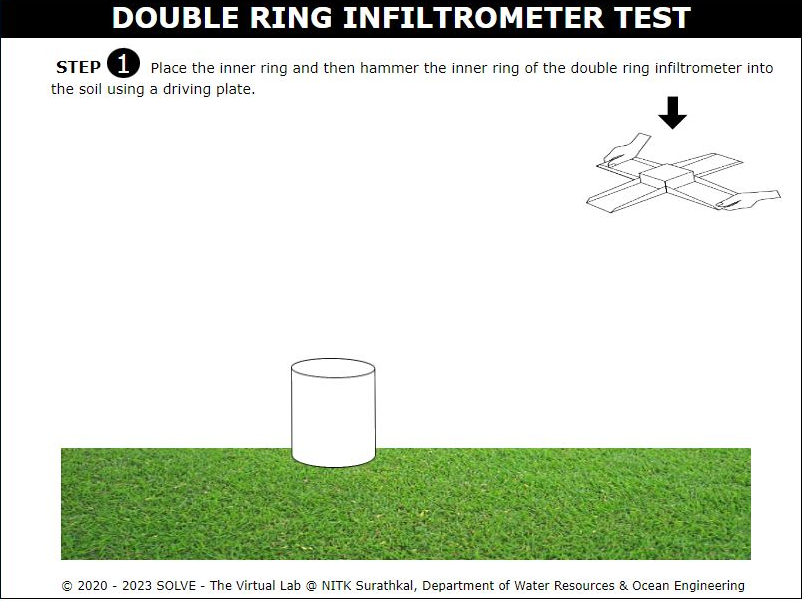 DOUBLE RING INFILTROMETER TEST

STEP 1 Place the inner ring and then hammer the inner ring of the double ring infiltrometer into the soil using a driving plate.

© 2020 - 2023 SOLVE - The Virtual Lab @ NITK Surathkal, Department of Water Resources & Ocean Engineering